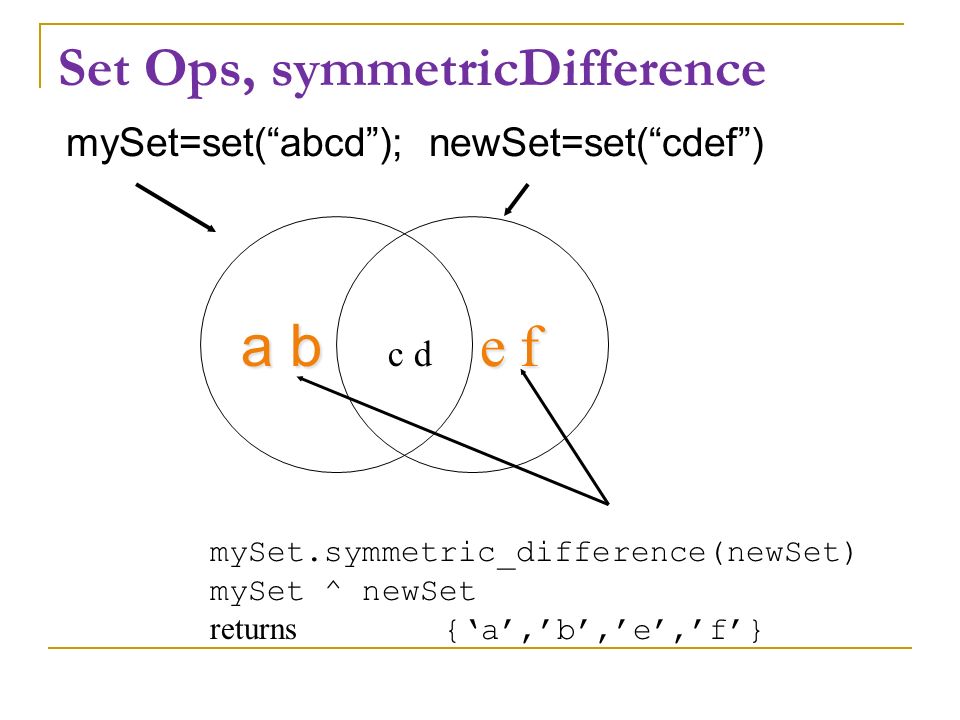 Set Ops, symmetricDifference

mySet=set(“abcd”); newSet=set(“cdef”)

a b

c d

e f

mySet.symmetric_difference(newSet)
mySet ^ newSet
returns {‘a’,’b’,’e’,’f’}